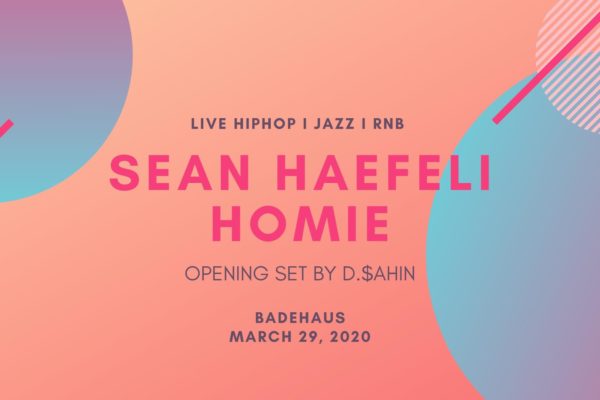 LIVE HIPHOP I JAZZ I RNB

SEAN HAEFELI
HOMIE

OPENING SET BY D.$AHIN

BADEHAUS
MARCH 29, 2020